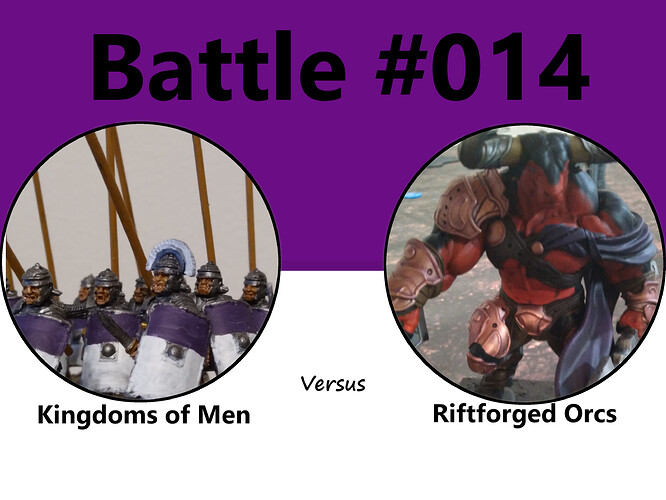 Battle #014

Kingdoms of Men

Versus

Riftforged Orcs